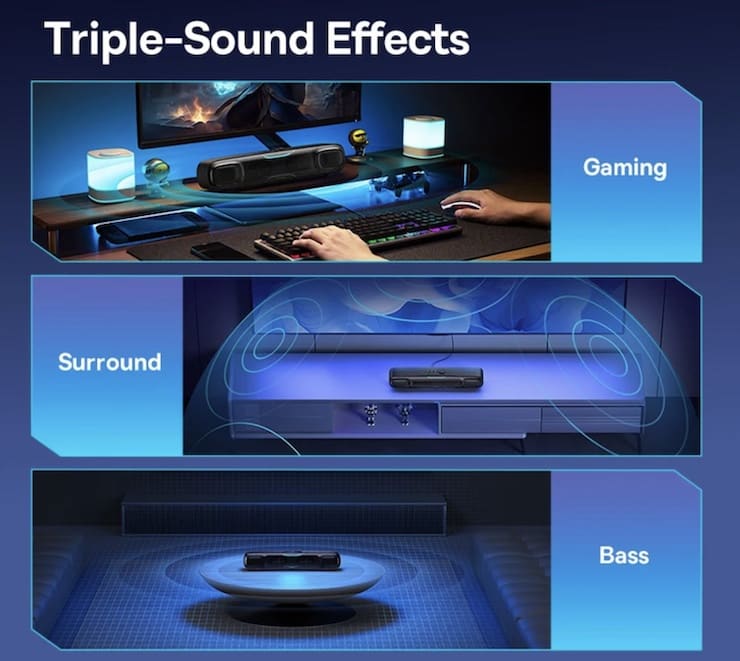 Triple-Sound Effects

Gaming

Surround

Bass